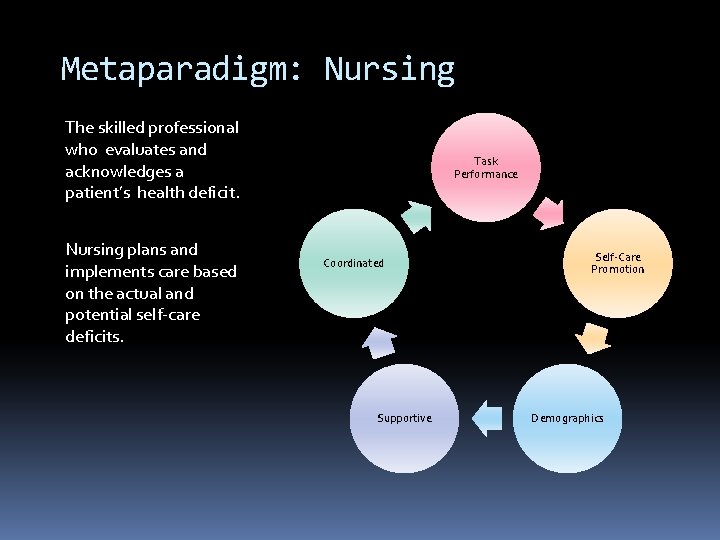 Metaparadigm: Nursing

The skilled professional who evaluates and acknowledges a patient's health deficit.

Nursing plans and implements care based on the actual and potential self-care deficits.

Task Performance

Self-Care Promotion

Demographics

Supportive

Coordinated